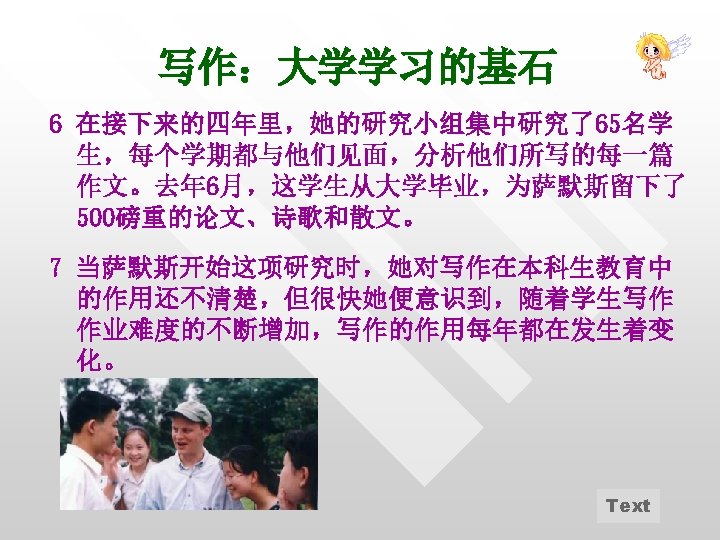 写作：大学学习的基石

6 在接下来的四年里，她的研究小组集中研究了65名学生，每个学期都与他们见面，分析他们所写的每一篇作文。去年6月，这学生从大学毕业，为萨默斯留下了500磅重的论文、诗歌和散文。

7 当萨默斯开始这项研究时，她对写作在本科生教育中的作用还不清楚，但很快她便意识到，随着学生写作作业难度的不断增加，写作的作用每年都在发生着变化。

Text